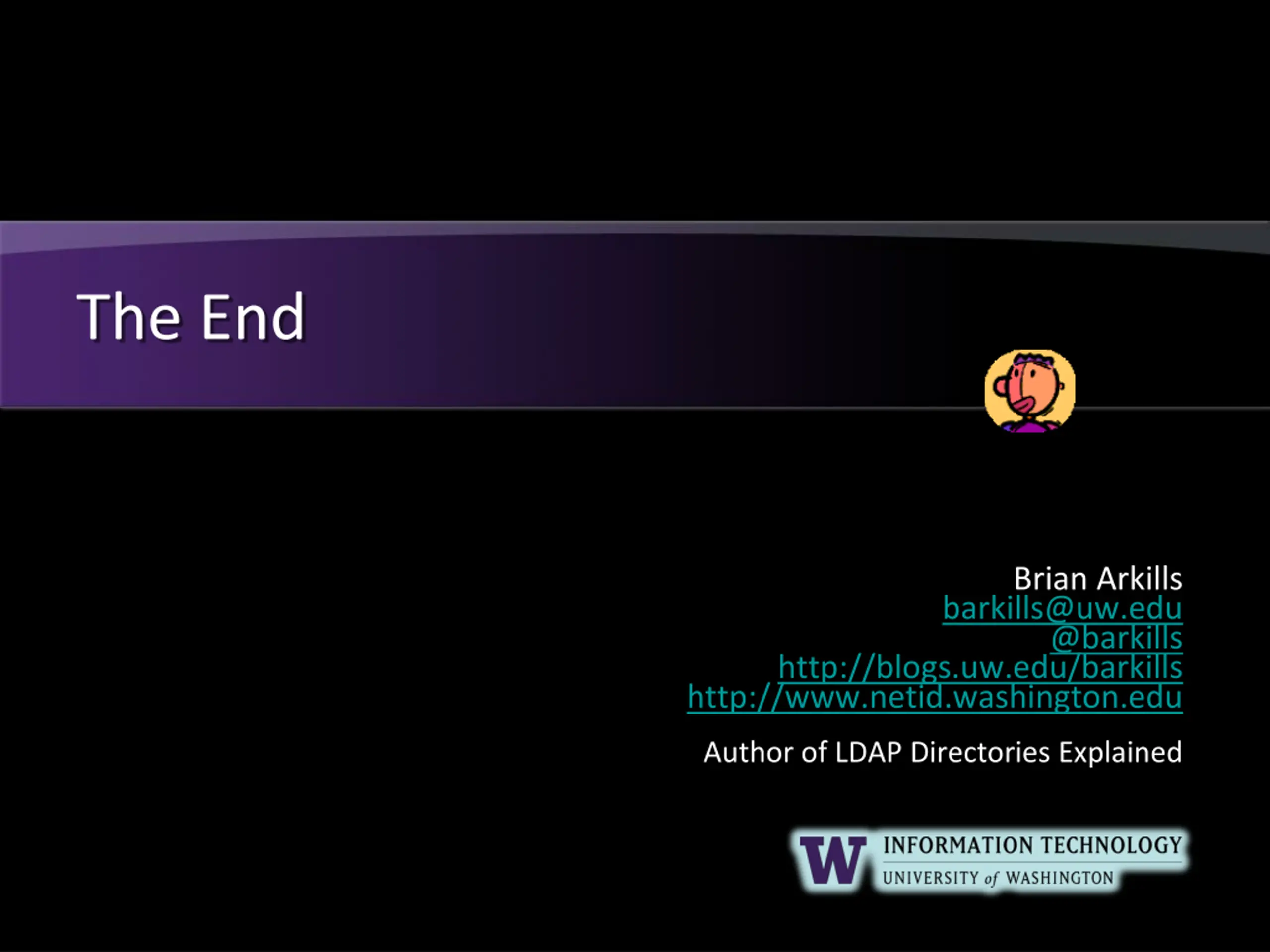 The End

Brian Arkills
barkills@uw.edu
@barkills
http://blogs.uw.edu/barkills
http://www.netid.washington.edu

Author of LDAP Directories Explained

W INFORMATION TECHNOLOGY
UNIVERSITY of WASHINGTON